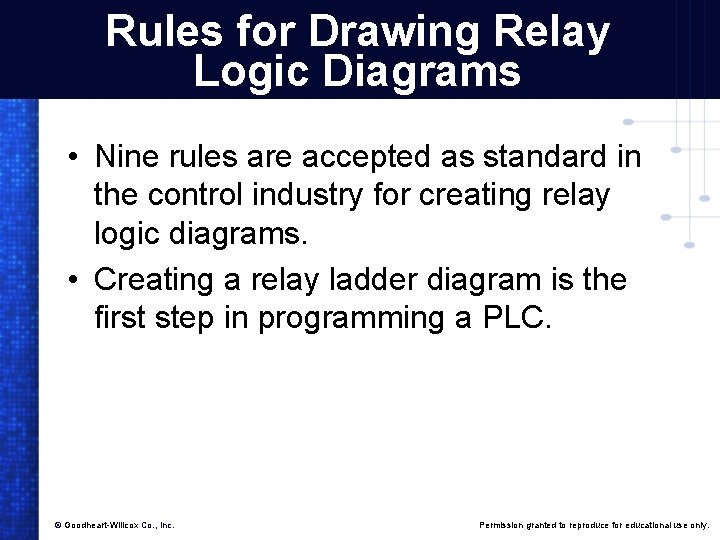 Rules for Drawing Relay Logic Diagrams

• Nine rules are accepted as standard in the control industry for creating relay logic diagrams.

• Creating a relay ladder diagram is the first step in programming a PLC.

© Goodheart-Willcox Co., Inc.

Permission granted to reproduce for educational use only.